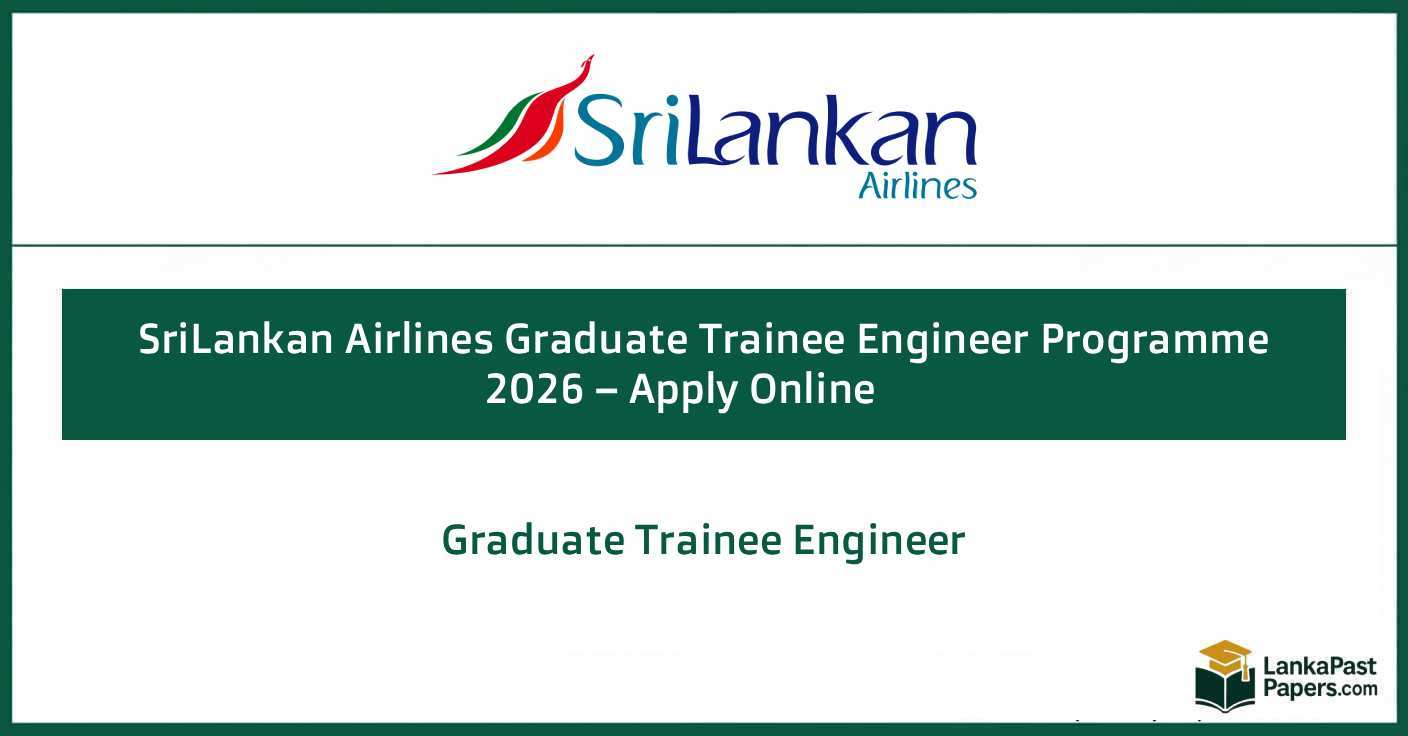 SriLankan
Airlines

SriLankan Airlines Graduate Trainee Engineer Programme 2026 – Apply Online

Graduate Trainee Engineer

LankaPast
Papers.com